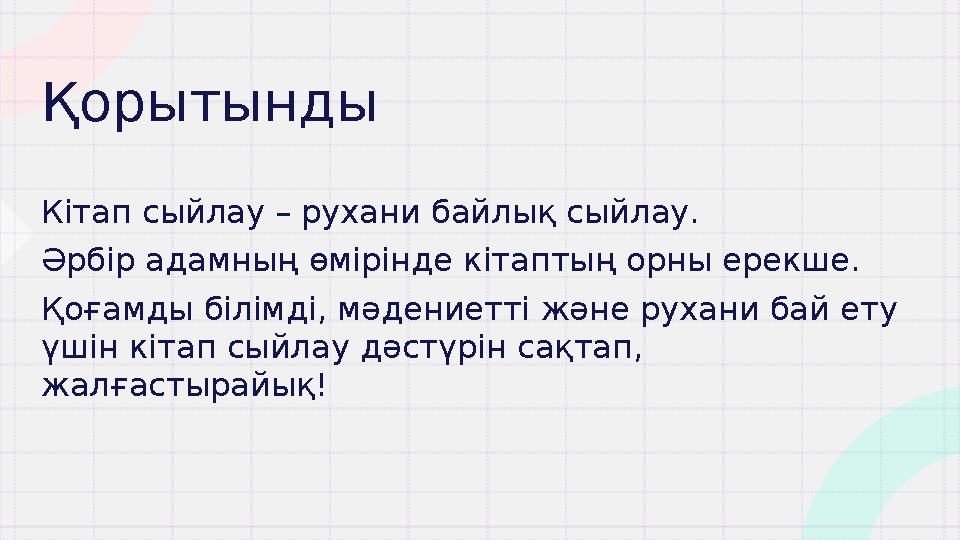 Қорытынды

Кітап сыйлау – рухани байлық сыйлау.

Әрбір адамның өмірінде кітаптың орны ерекше.

Қоғамды білімді, мәдениетті және рухани бай ету үшін кітап сыйлау дәстүрін сақтап, жалғастырайық!